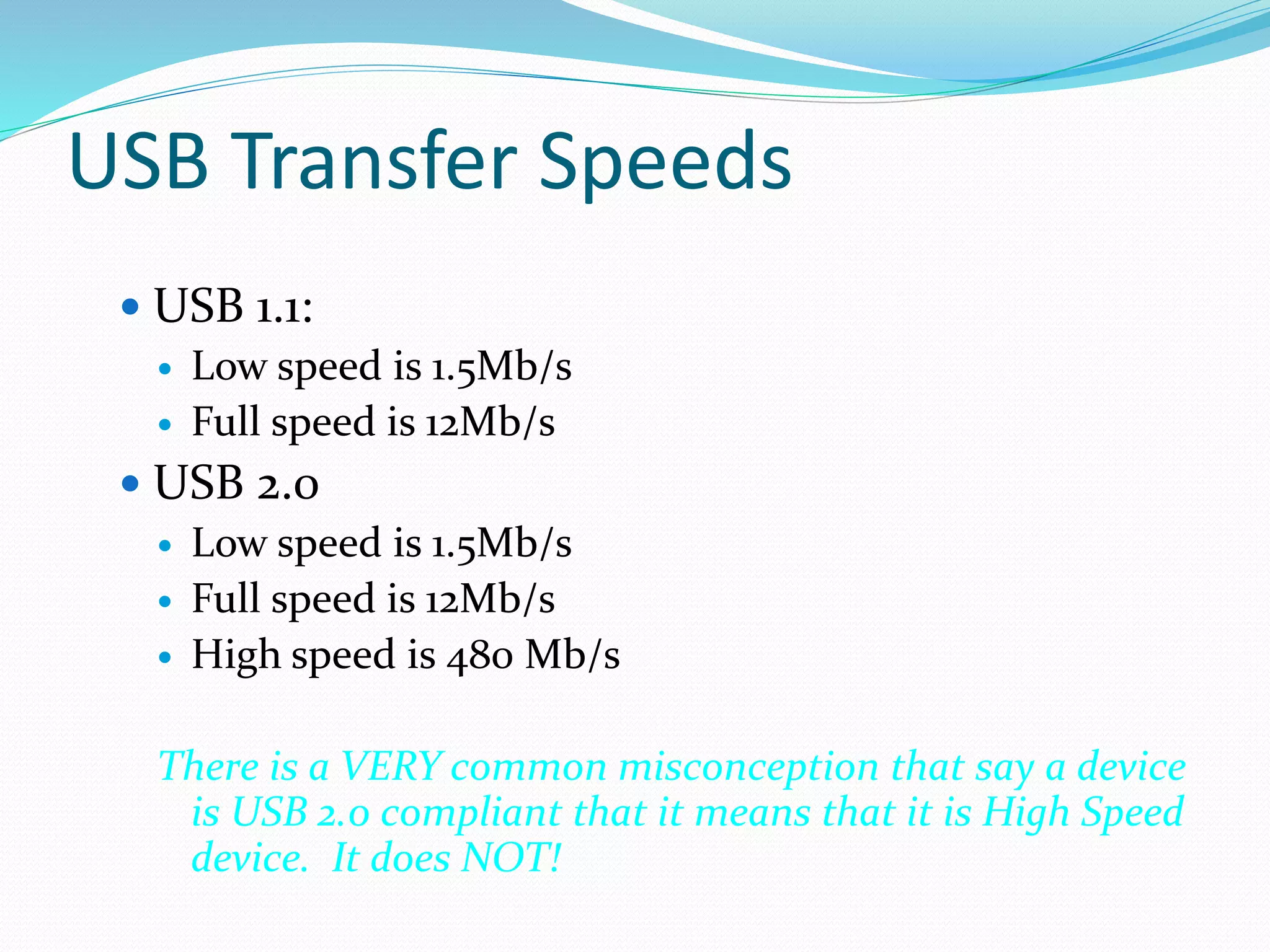 USB Transfer Speeds

- USB 1.1:
  - Low speed is 1.5Mb/s
  - Full speed is 12Mb/s
- USB 2.0
  - Low speed is 1.5Mb/s
  - Full speed is 12Mb/s
  - High speed is 480 Mb/s

There is a VERY common misconception that say a device is USB 2.0 compliant that it means that it is High Speed device. It does NOT!